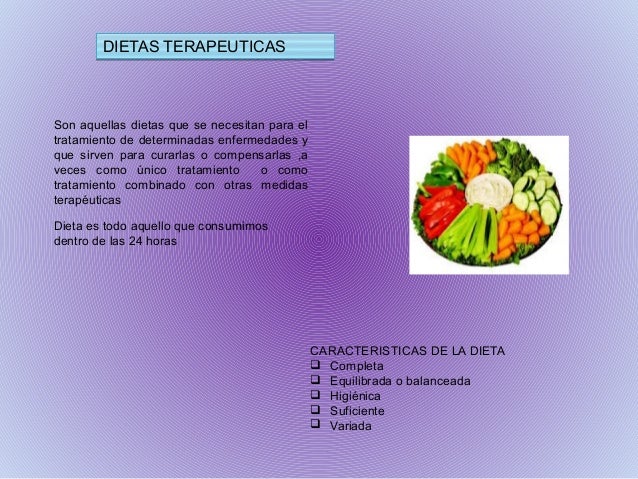 DIETAS TERAPEUTICAS

Son aquellas dietas que se necesitan para el tratamiento de determinadas enfermedades y que sirven para curarlas o compensarlas ,a veces como único tratamiento o como tratamiento combinado con otras medidas terapéuticas

Dieta es todo aquello que consumimos dentro de las 24 horas

CARACTERISTICAS DE LA DIETA
❑ Completa
❑ Equilibrada o balanceada
❑ Higiénica
❑ Suficiente
❑ Variada